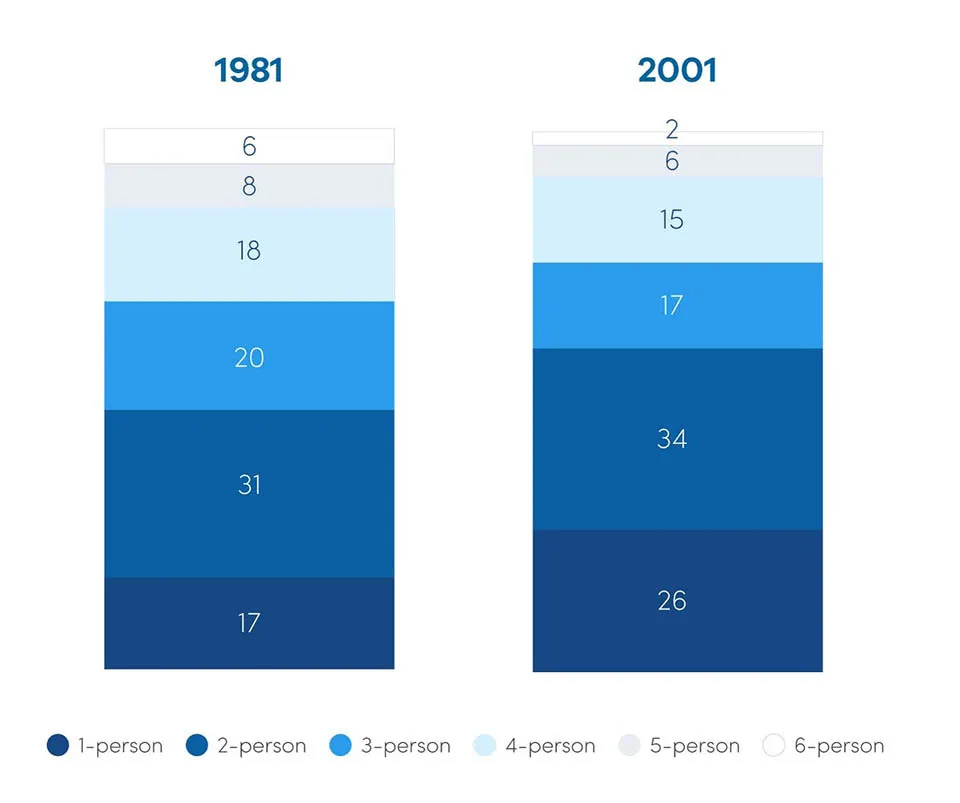 1981

6
8
18
20
31
17

2001

2
6
15
17
34
26

1-person 2-person 3-person 4-person 5-person 6-person